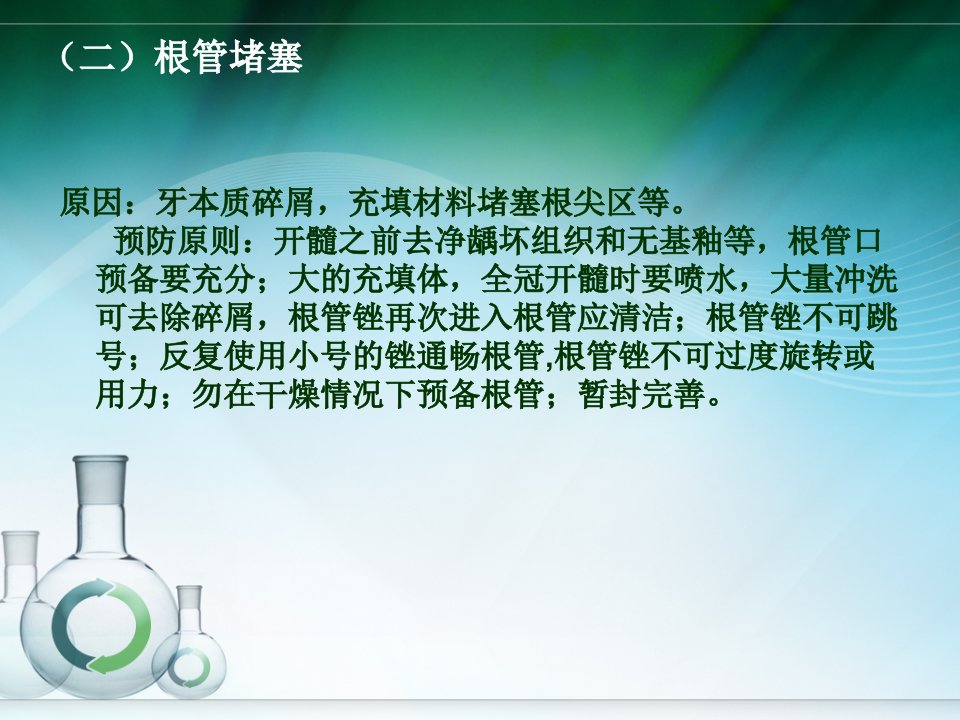 （二）根管堵塞

原因：牙本质碎屑，充填材料堵塞根尖区等。

预防原则：开髓之前去净龋坏组织和无基釉等，根管口预备要充分；大的充填体，全冠开髓时要喷水，大量冲洗可去除碎屑，根管锉再次进入根管应清洁；根管锉不可跳号；反复使用小号的锉通畅根管,根管锉不可过度旋转或用力；勿在干燥情况下预备根管；暂封完善。